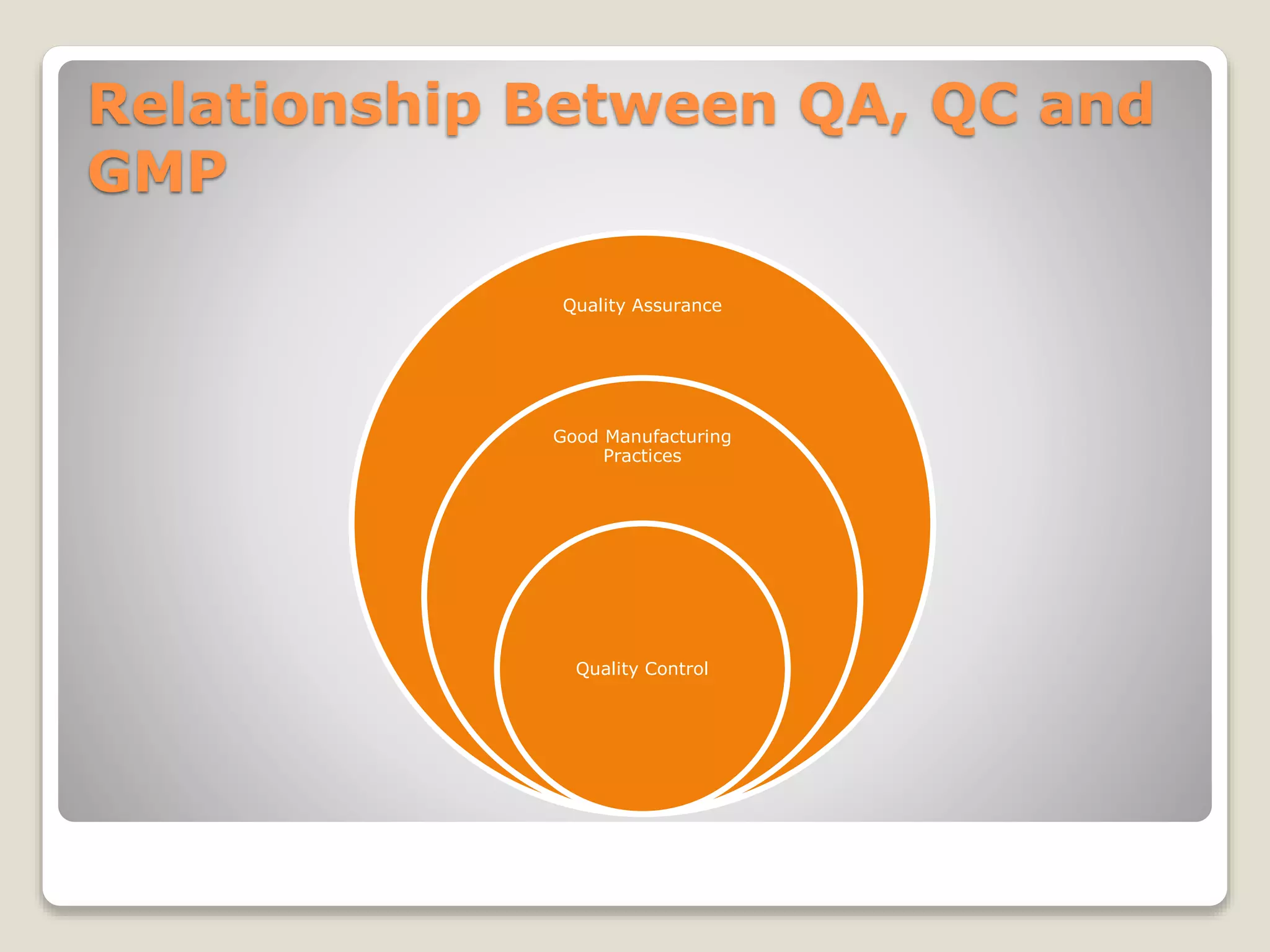 Relationship Between QA, QC and GMP

Quality Assurance

Good Manufacturing Practices

Quality Control